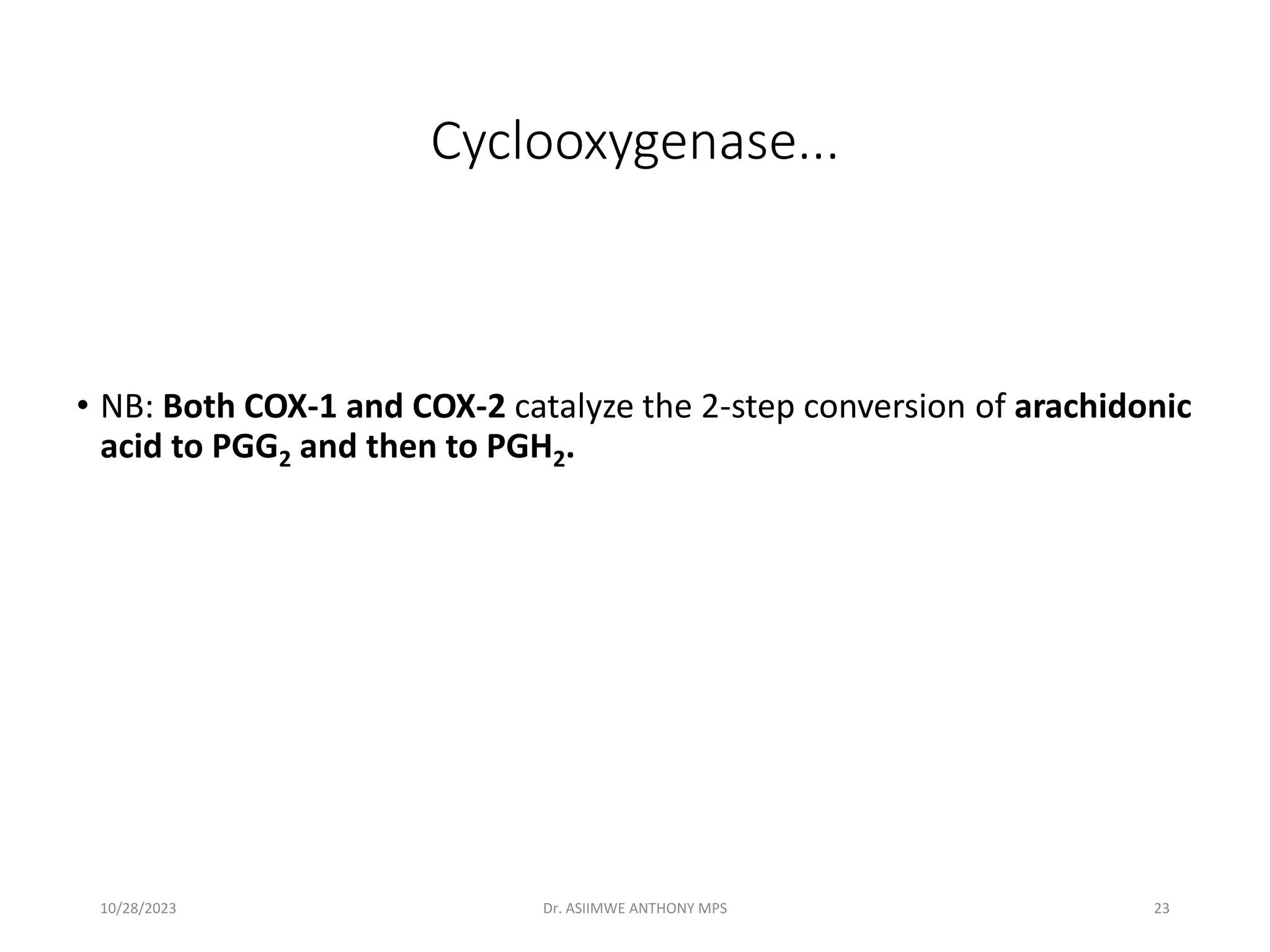 Cyclooxygenase...

• NB: Both COX-1 and COX-2 catalyze the 2-step conversion of arachidonic acid to $PGG_2$ and then to $PGH_2$.

10/28/2023

Dr. ASIIMWE ANTHONY MPS

23